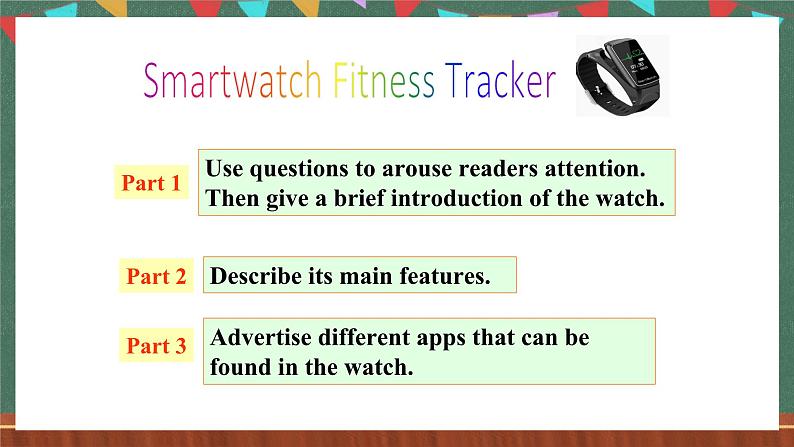 Smartwatch Fitness Tracker

Part 1
Use questions to arouse readers attention. Then give a brief introduction of the watch.

Part 2
Describe its main features.

Part 3
Advertise different apps that can be found in the watch.